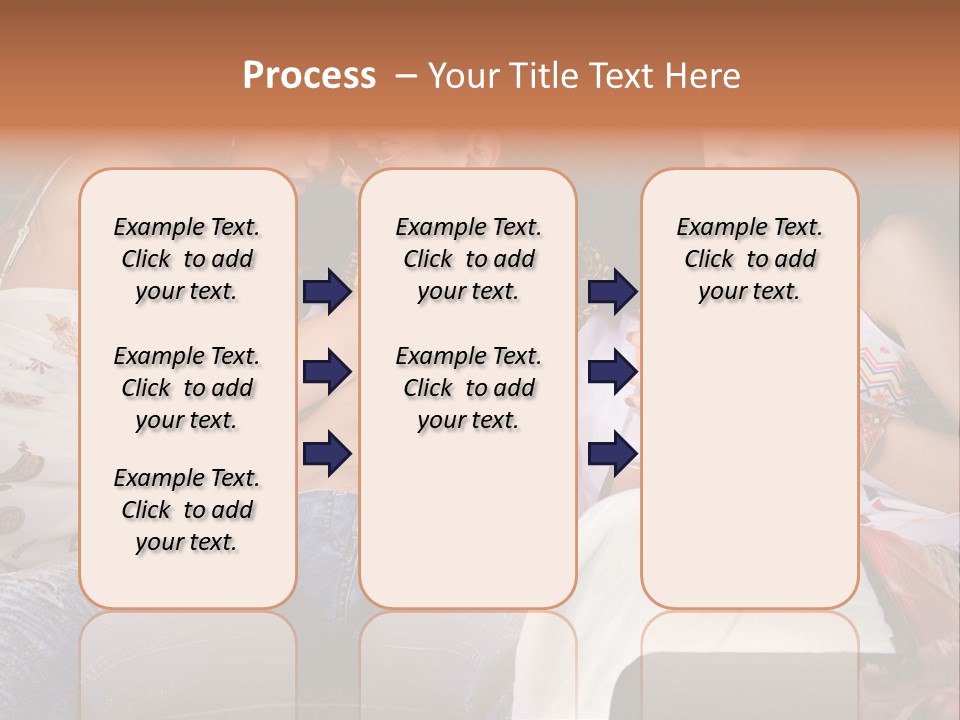 Process – Your Title Text Here

Example Text. Click to add your text.

Example Text. Click to add your text.

Example Text. Click to add your text.

Example Text. Click to add your text.

Example Text. Click to add your text.

Example Text. Click to add your text.